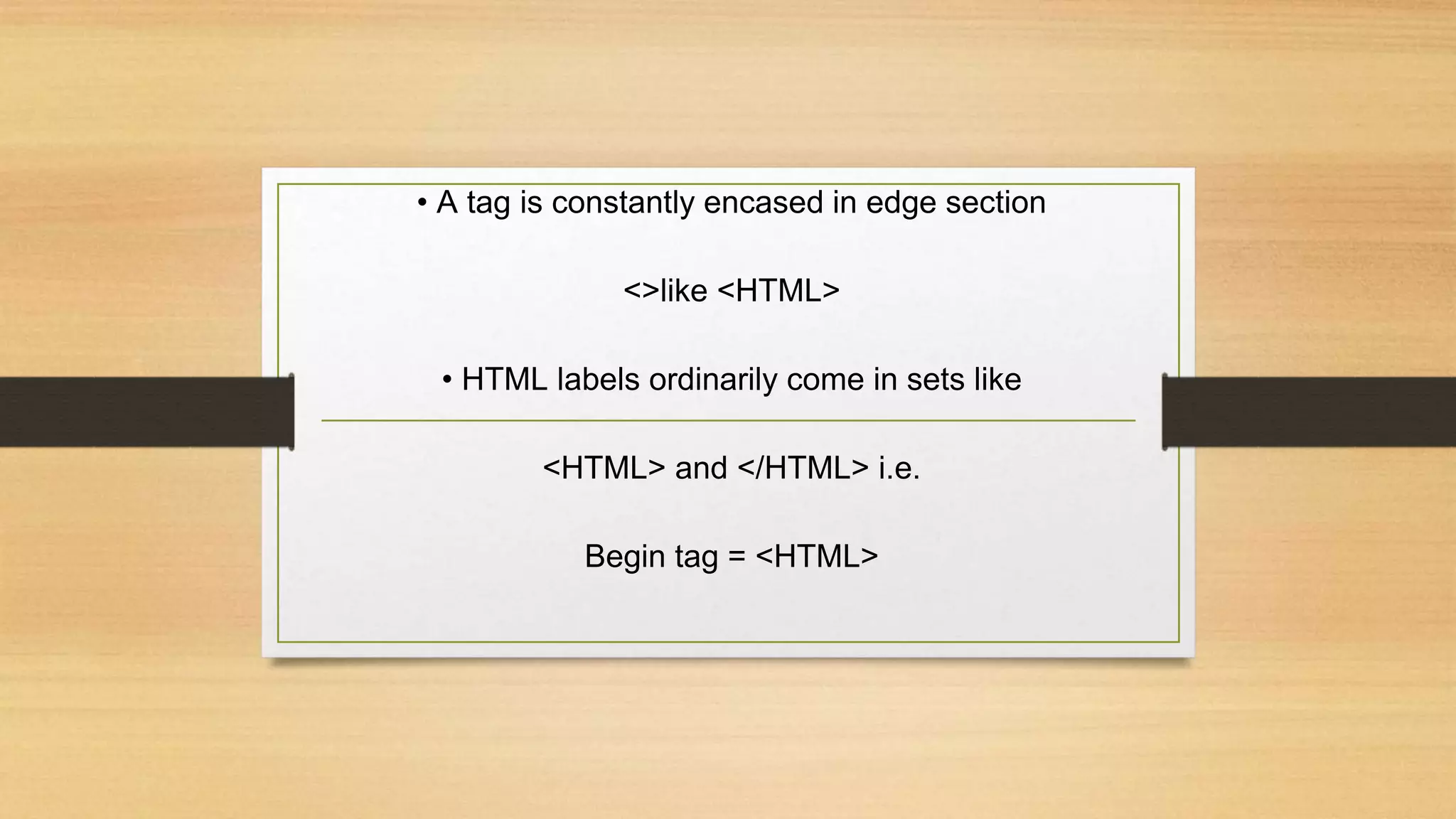 • A tag is constantly encased in edge section

<>like <HTML>

• HTML labels ordinarily come in sets like

<HTML> and </HTML> i.e.

Begin tag = <HTML>